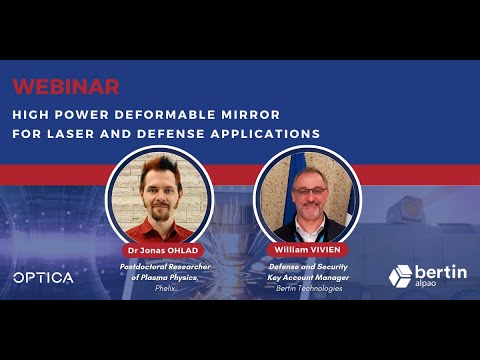 WEBINAR

HIGH POWER DEFORMABLE MIRROR FOR LASER AND DEFENSE APPLICATIONS

Dr Jonas OHLAD

Postdoctoral Researcher of Plasma Physics, Phelix

William VIVIEN

Defense and Security Key Account Manager

Bertin Technologies

OPTICA

bertin alpao